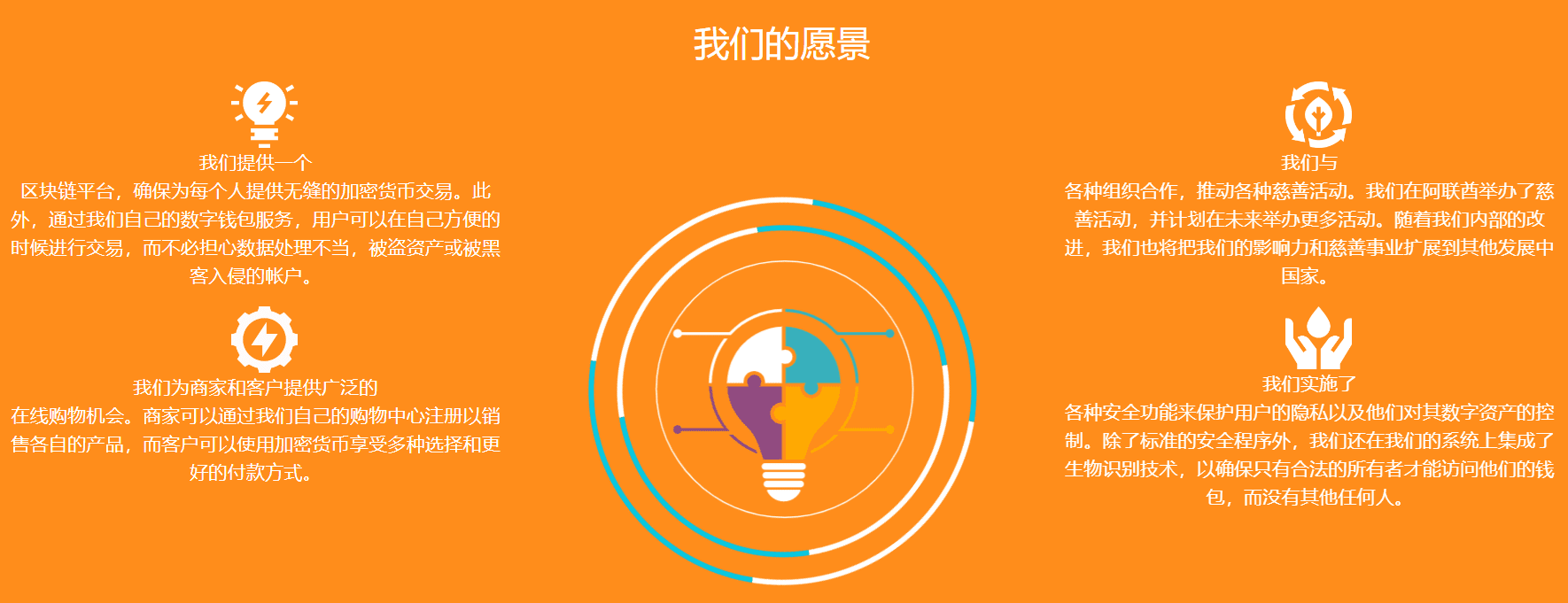 我们的愿景

我们提供一个

区块链平台，确保为每个人提供无缝的加密货币交易。此外，通过我们自己的数字钱包服务，用户可以在自己方便的时候进行交易，而不必担心数据处理不当，被盗资产或被黑客入侵的帐户。

我们为商家和客户提供广泛的

在线购物机会。商家可以通过我们自己的购物中心注册以销售各自的产品，而客户可以使用加密货币享受多种选择和更好的付款方式。

我们与

各种组织合作，推动各种慈善活动。我们在阿联酋举办了慈善活动，并计划在未来举办更多活动。随着我们内部的改进，我们也将把我们的影响力和慈善事业扩展到其他发展中国家。

我们实施了

各种安全功能来保护用户的隐私以及他们对其数字资产的控制。除了标准的安全程序外，我们还在我们的系统上集成了生物识别技术，以确保只有合法的所有者才能访问他们的钱包，而没有其他任何人。